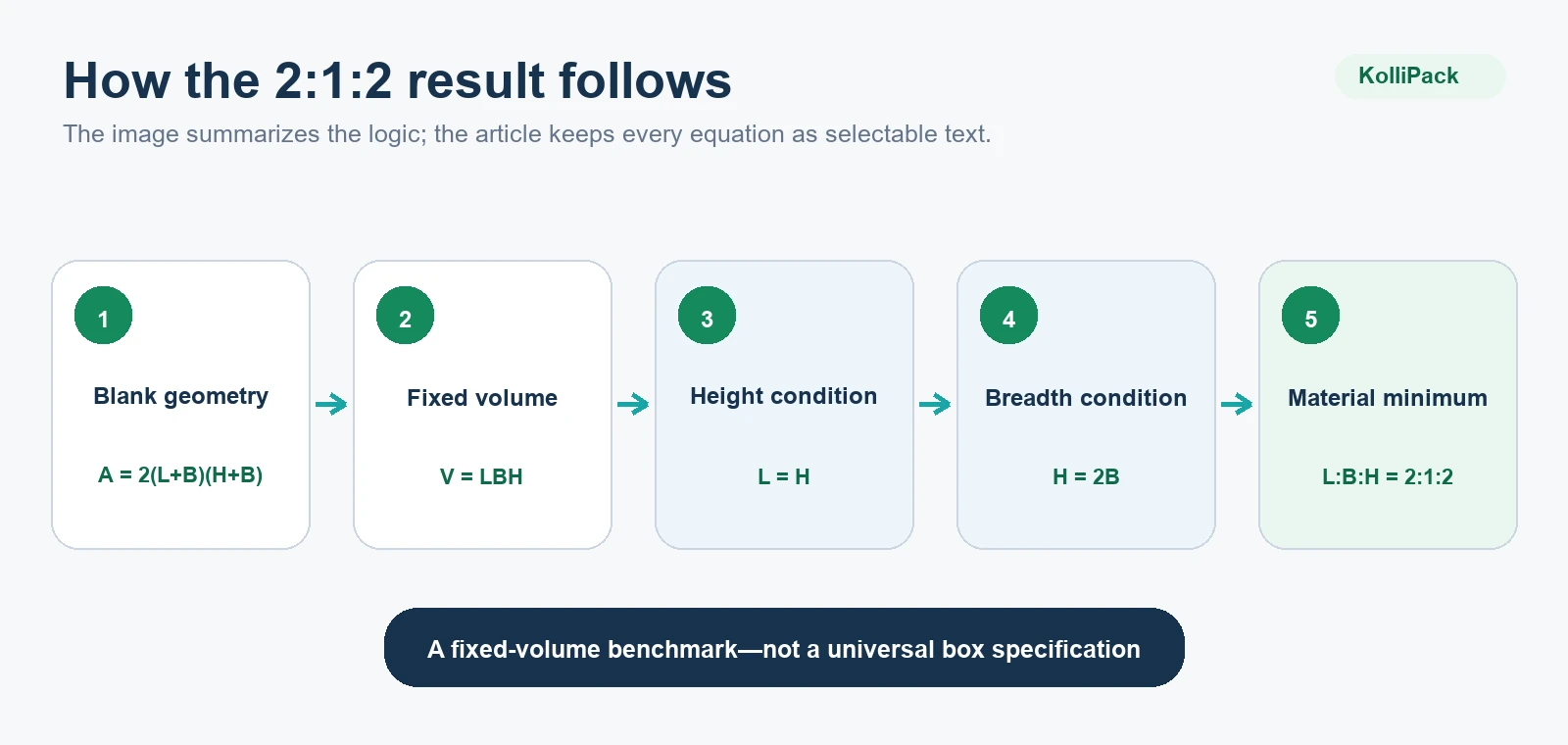 How the 2:1:2 result follows

KolliPack

The image summarizes the logic; the article keeps every equation as selectable text.

1

Blank geometry

$A = 2(L+B)(H+B)$

2

Fixed volume

$V = LBH$

3

Height condition

$L = H$

4

Breadth condition

$H = 2B$

5

Material minimum

$L:B:H = 2:1:2$

A fixed-volume benchmark—not a universal box specification